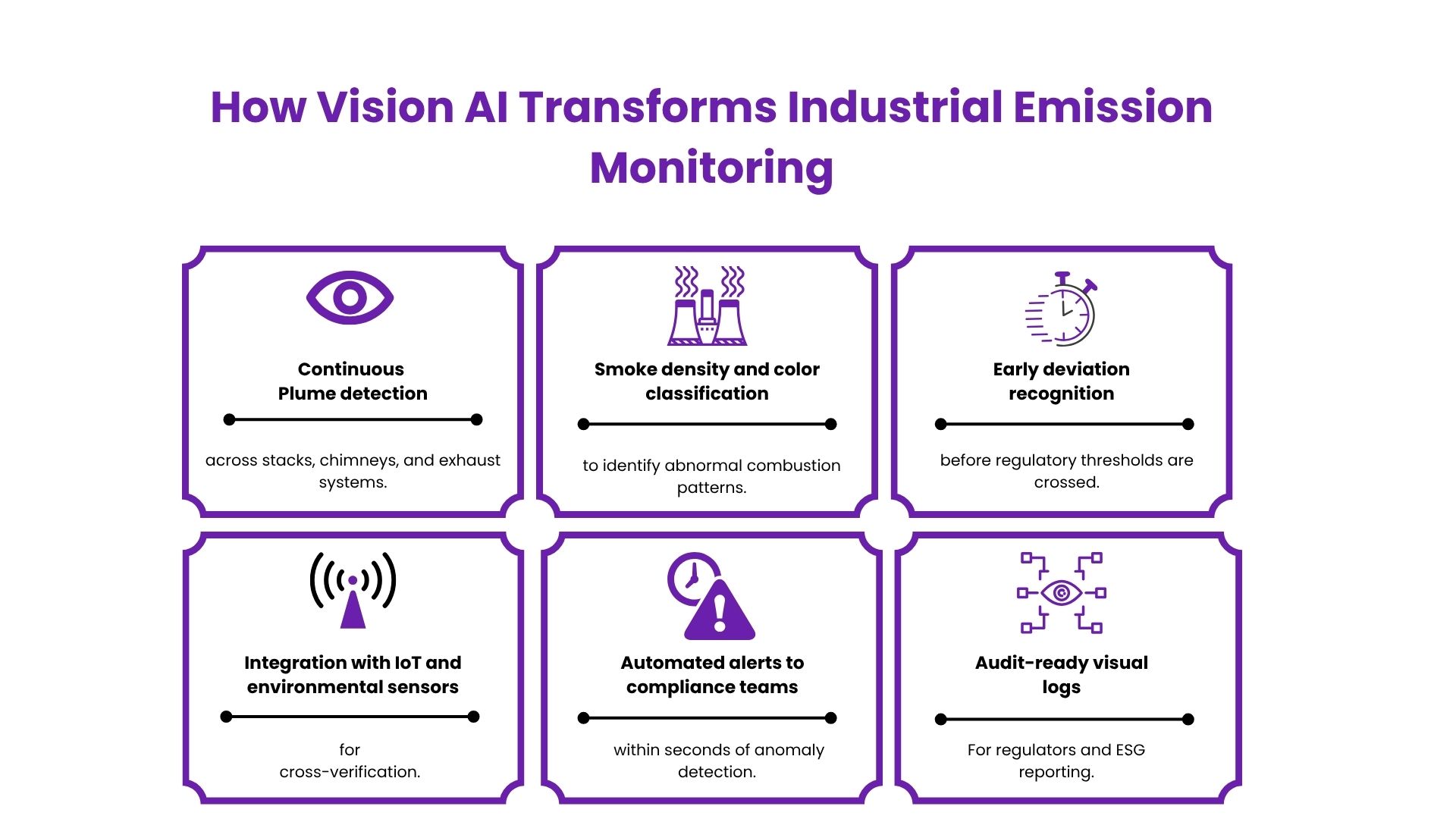 How Vision AI Transforms Industrial Emission Monitoring

Continuous Plume detection

across stacks, chimneys, and exhaust systems.

Smoke density and color classification

to identify abnormal combustion patterns.

Early deviation recognition

before regulatory thresholds are crossed.

Integration with IoT and environmental sensors

for cross-verification.

Automated alerts to compliance teams

within seconds of anomaly detection.

Audit-ready visual logs

For regulators and ESG reporting.